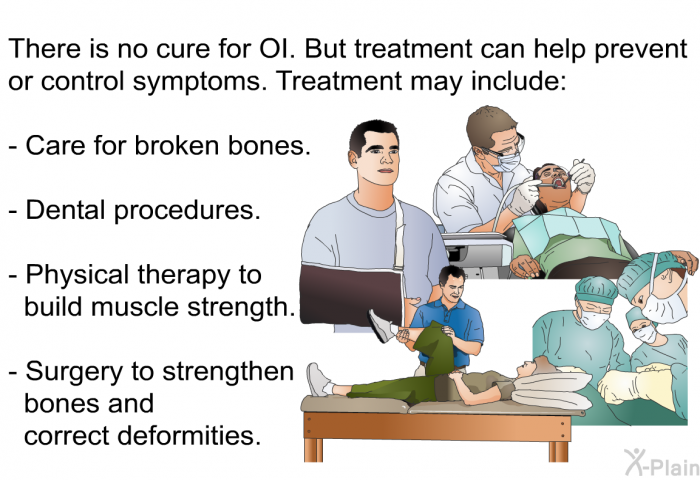 There is no cure for OI. But treatment can help prevent or control symptoms. Treatment may include:

- Care for broken bones.

- Dental procedures.

- Physical therapy to build muscle strength.

- Surgery to strengthen bones and correct deformities.

X-Plain